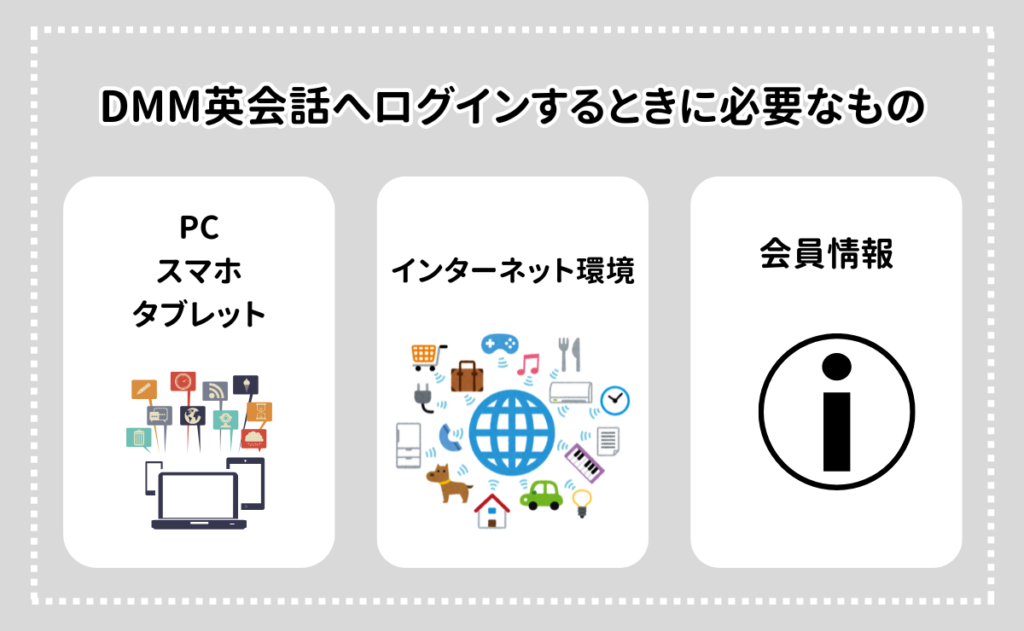 DMM英会話へログインするときに必要なもの

PC
スマホ
タブレット

インターネット環境

会員情報